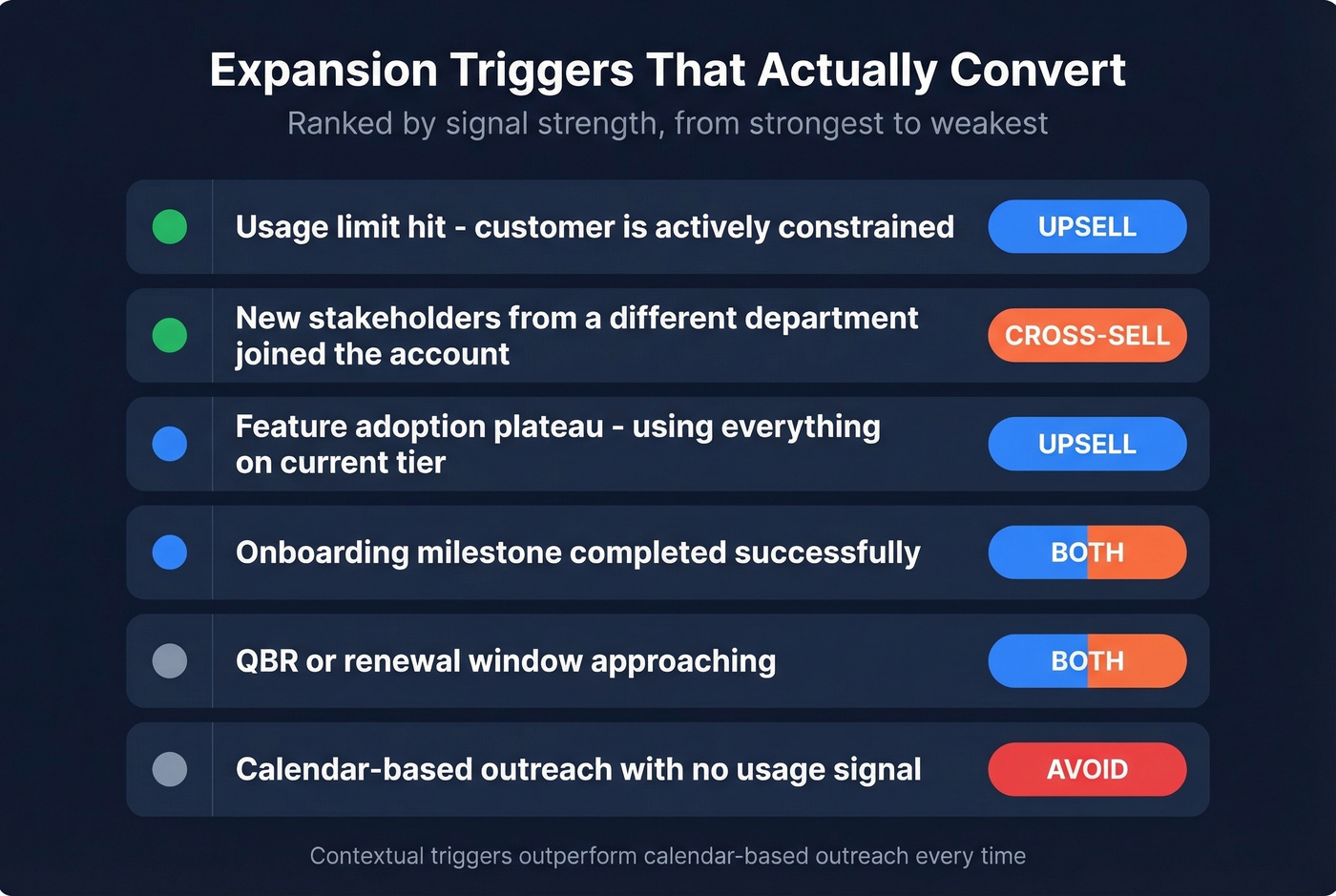 Expansion Triggers That Actually Convert

Ranked by signal strength, from strongest to weakest

Usage limit hit - customer is actively constrained
UPSELL

New stakeholders from a different department joined the account
CROSS-SELL

Feature adoption plateau - using everything on current tier
UPSELL

Onboarding milestone completed successfully
BOTH

QBR or renewal window approaching
BOTH

Calendar-based outreach with no usage signal
AVOID

Contextual triggers outperform calendar-based outreach every time